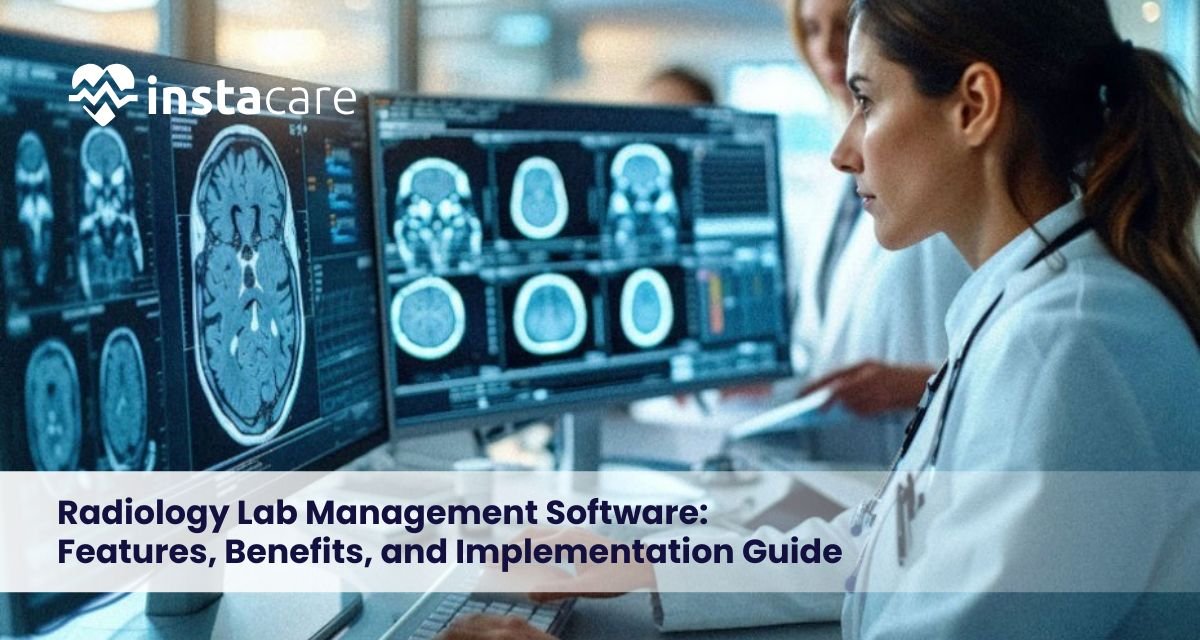 instacare

Radiology Lab Management Software: Features, Benefits, and Implementation Guide